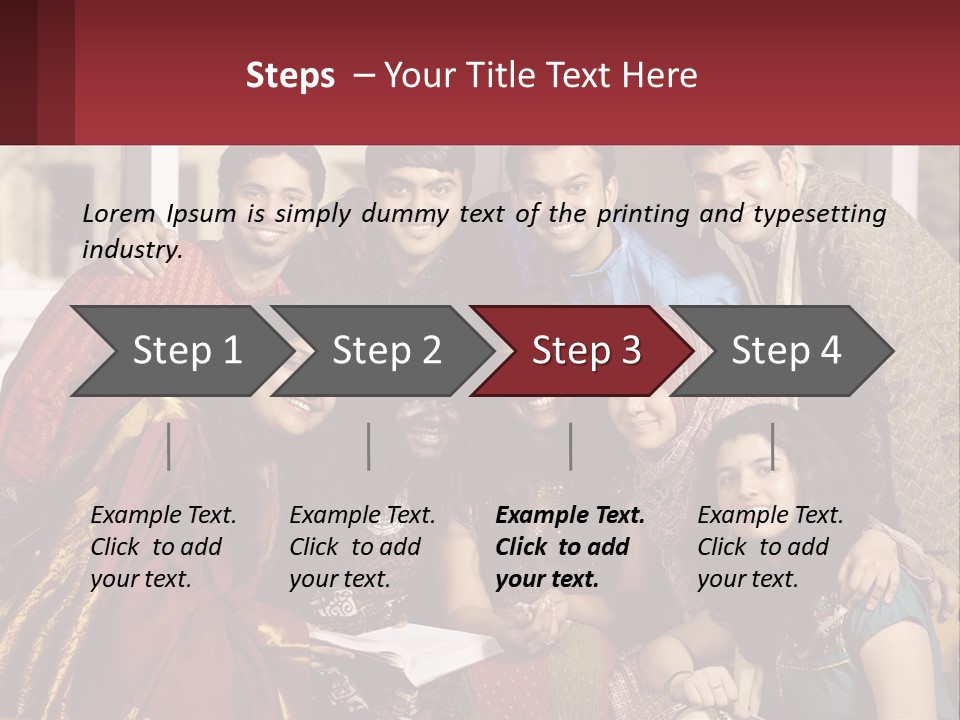 Steps – Your Title Text Here

Lorem Ipsum is simply dummy text of the printing and typesetting industry.

Step 1

Step 2

Step 3

Step 4

Example Text. Click to add your text.

Example Text. Click to add your text.

Example Text. Click to add your text.

Example Text. Click to add your text.